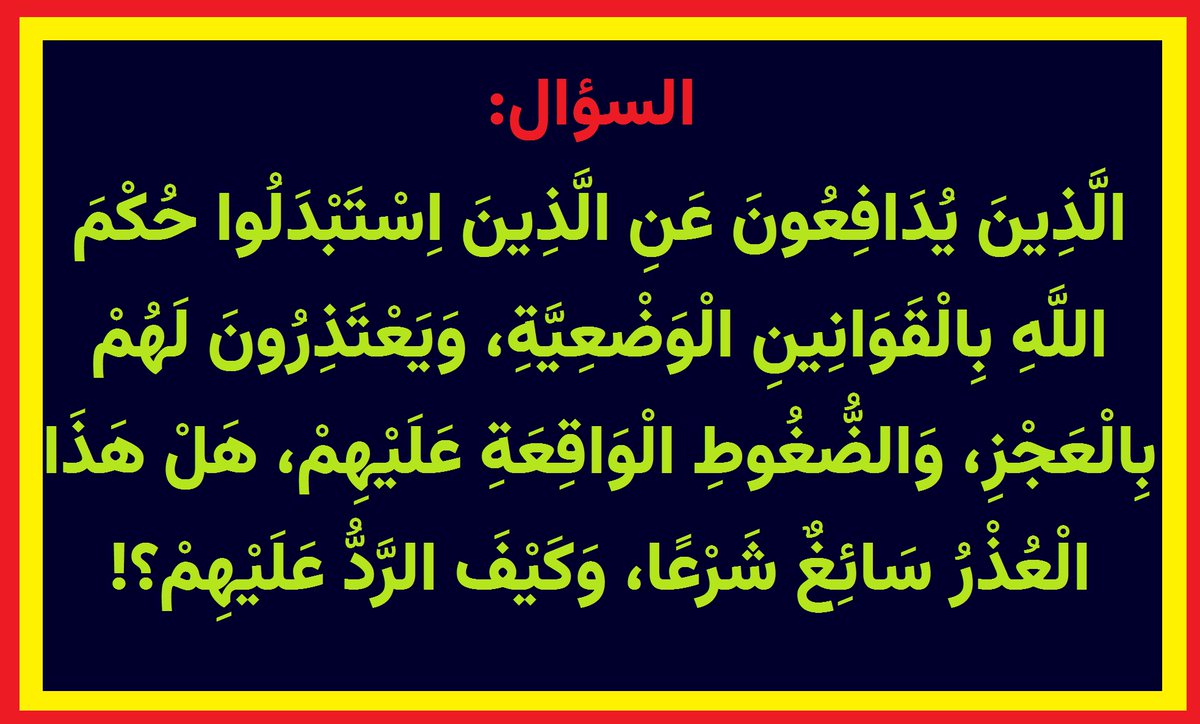 السؤال:
الَّذِينَ يُدَافِعُونَ عَنِ الَّذِينَ اِسْتَبْدَلُوا حُكْمَ اللَّهِ بِالْقَوَانِينِ الْوَضْعِيَّةِ، وَيَعْتَذِرُونَ لَهُمْ بِالْعَجْزِ، وَالضُّغُوطِ الْوَاقِعَةِ عَلَيْهِمْ، هَلْ هَذَا الْعُذْرُ سَائِغٌ شَرْعًا، وَكَيْفَ الرَّدُّ عَلَيْهِمْ؟!